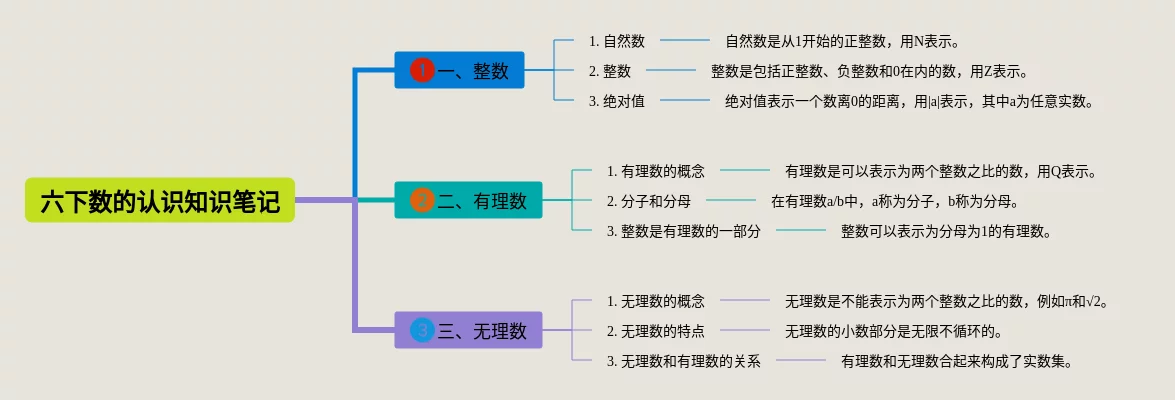 六下数的认识知识笔记

1 一、整数

1. 自然数 自然数是从1开始的正整数，用N表示。

2. 整数 整数是包括正整数、负整数和0在内的数，用Z表示。

3. 绝对值 绝对值表示一个数离0的距离，用|a|表示，其中a为任意实数。

2 二、有理数

1. 有理数的概念 有理数是可以表示为两个整数之比的数，用Q表示。

2. 分子和分母 在有理数a/b中，a称为分子，b称为分母。

3. 整数是有理数的一部分 整数可以表示为分母为1的有理数。

3 三、无理数

1. 无理数的概念 无理数是不能表示为两个整数之比的数，例如π和√2。

2. 无理数的特点 无理数的小数部分是无限不循环的。

3. 无理数和有理数的关系 有理数和无理数合起来构成了实数集。